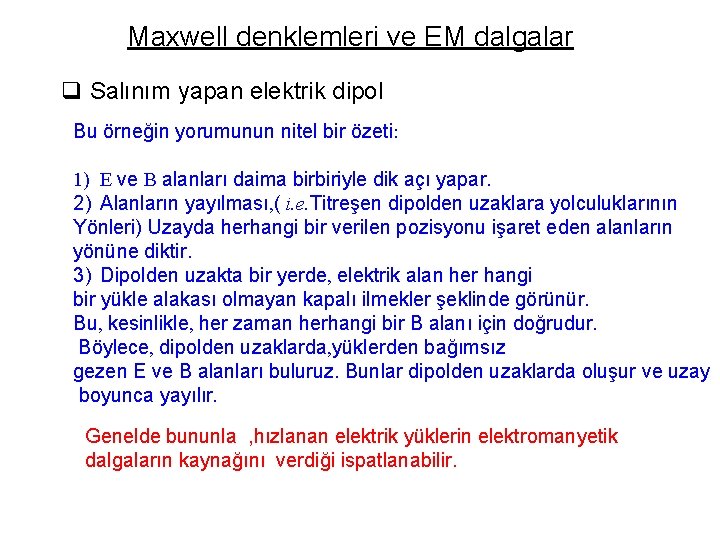 Maxwell denklemleri ve EM dalgalar

❑ Salınım yapan elektrik dipol

Bu örneğin yorumunun nitel bir özeti:

1) E ve B alanları daima birbiriyle dik açı yapar.
2) Alanların yayılması,( i.e.Titreşen dipolden uzaklara yolculuklarının Yönleri) Uzayda herhangi bir verilen pozisyonu işaret eden alanların yönüne diktir.
3) Dipolden uzakta bir yerde, elektrik alan her hangi bir yükle alakası olmayan kapalı ilmekler şeklinde görünür.
Bu, kesinlikle, her zaman herhangi bir B alanı için doğrudur.
Böylece, dipolden uzaklarda,yüklerden bağımsız gezen E ve B alanları buluruz. Bunlar dipolden uzaklarda oluşur ve uzay boyunca yayılır.

Genelde bununla ,hızlanan elektrik yüklerin elektromanyetik dalgaların kaynağını verdiği ispatlanabilir.